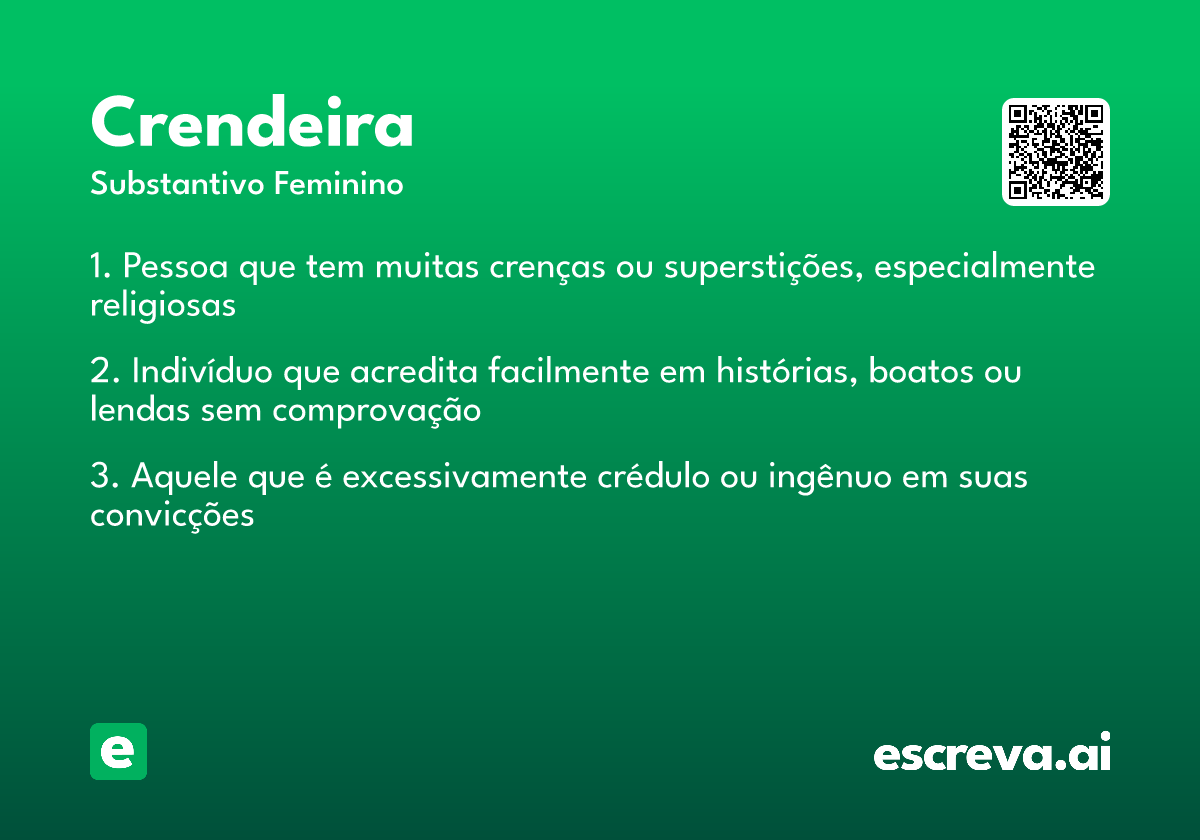 Crendeira
Substantivo Feminino

1. Pessoa que tem muitas crenças ou superstições, especialmente religiosas

2. Indivíduo que acredita facilmente em histórias, boatos ou lendas sem comprovação

3. Aquele que é excessivamente crédulo ou ingênuo em suas convicções

e

escreva.ai